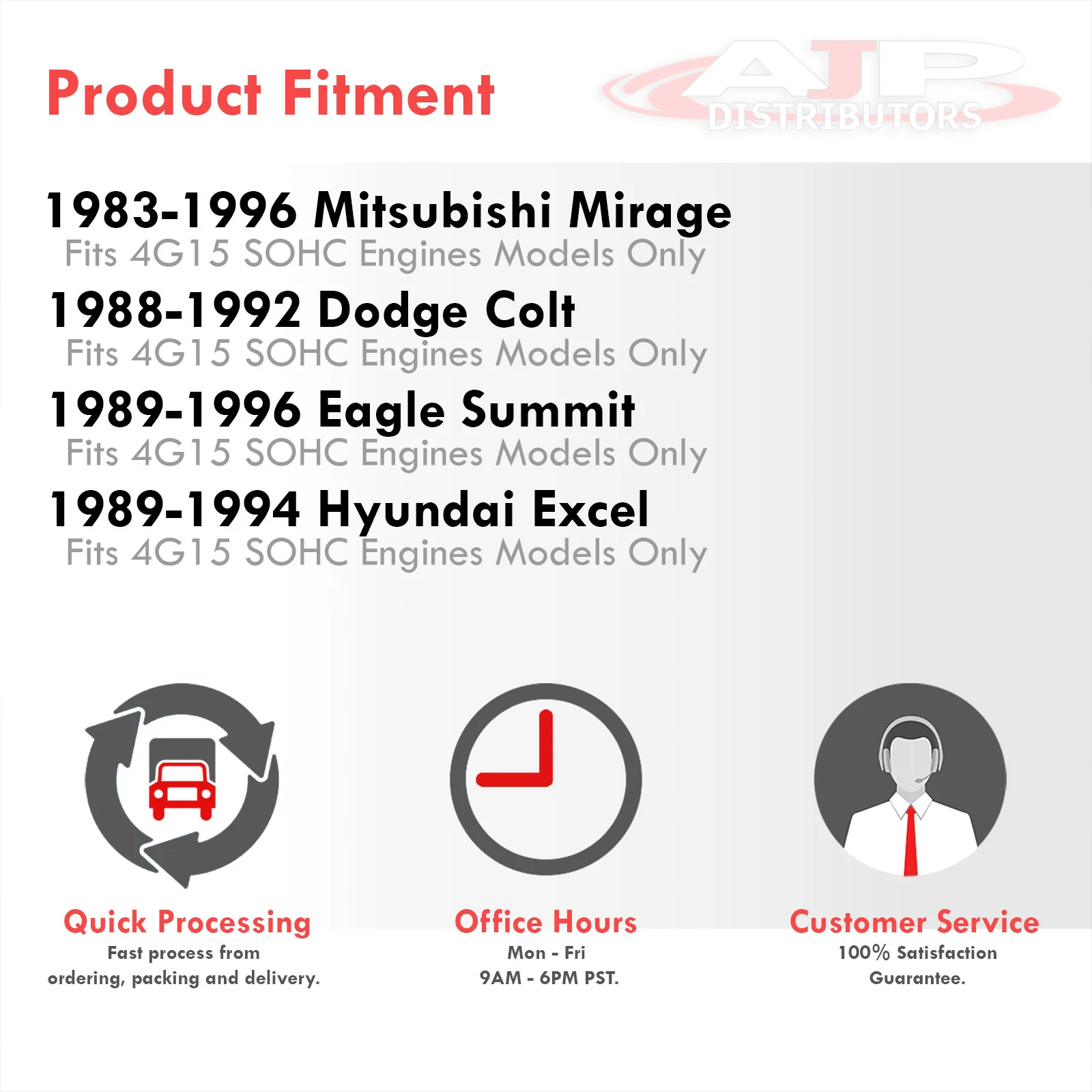 Product Fitment

AJP DISTRIBUTORS

1983-1996 Mitsubishi Mirage
Fits 4G15 SOHC Engines Models Only

1988-1992 Dodge Colt
Fits 4G15 SOHC Engines Models Only

1989-1996 Eagle Summit
Fits 4G15 SOHC Engines Models Only

1989-1994 Hyundai Excel
Fits 4G15 SOHC Engines Models Only

Quick Processing
Fast process from ordering, packing and delivery.

Office Hours
Mon - Fri
9AM - 6PM PST.

Customer Service
100% Satisfaction Guarantee.